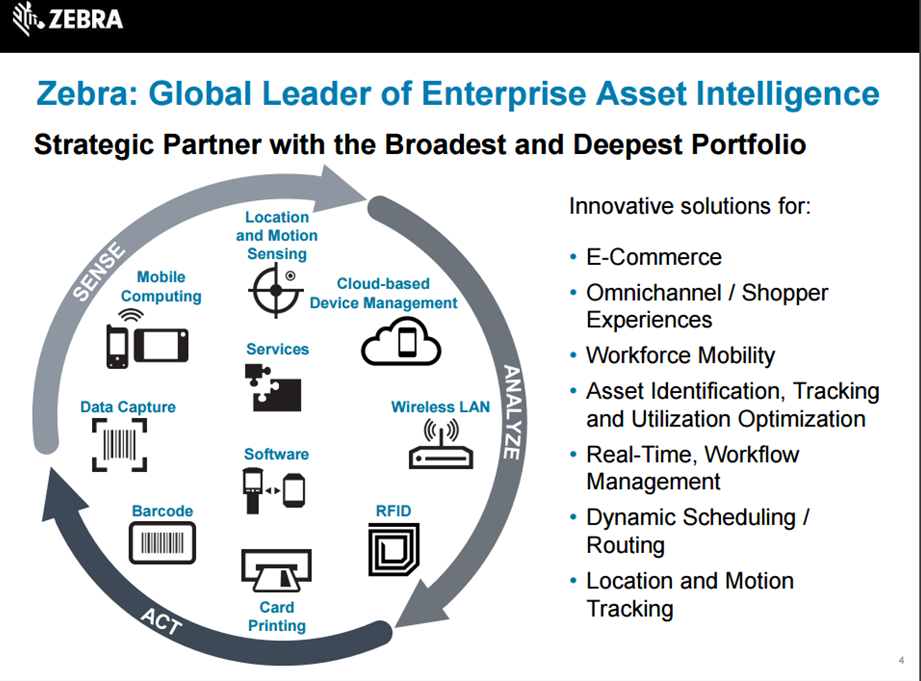 ZEBRA

Zebra: Global Leader of Enterprise Asset Intelligence

Strategic Partner with the Broadest and Deepest Portfolio

SENSE

ANALYZE

ACT

Location and Motion Sensing

Mobile Computing

Cloud-based Device Management

Services

Data Capture

Wireless LAN

Software

Barcode

RFID

Card Printing

Innovative solutions for:

• E-Commerce
• Omnichannel / Shopper Experiences
• Workforce Mobility
• Asset Identification, Tracking and Utilization Optimization
• Real-Time, Workflow Management
• Dynamic Scheduling / Routing
• Location and Motion Tracking

4